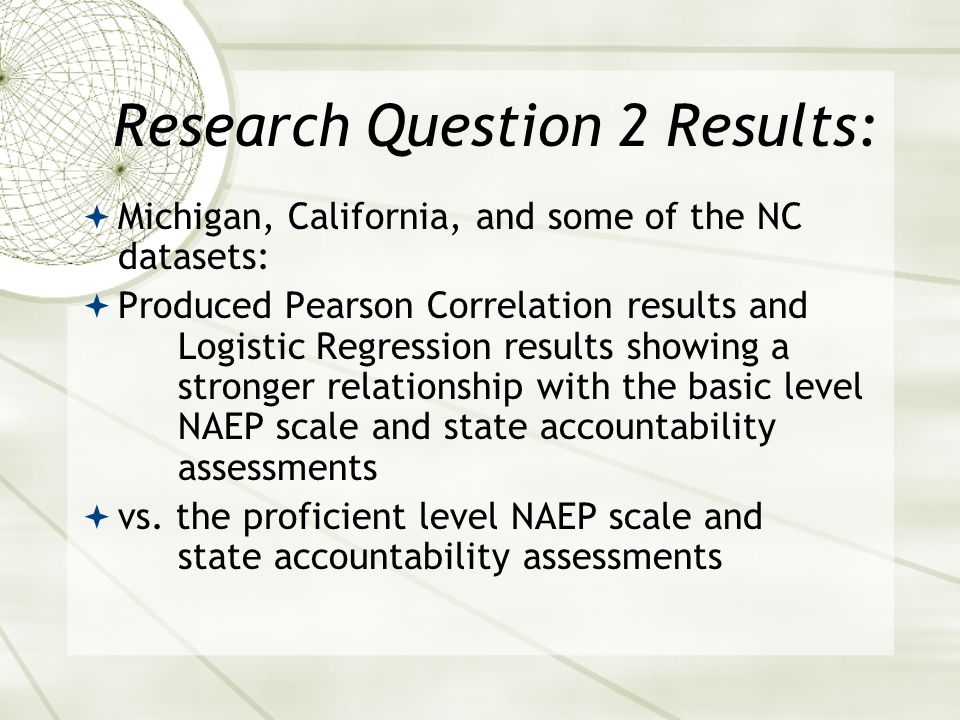 Research Question 2 Results:

Michigan, California, and some of the NC datasets:

Produced Pearson Correlation results and Logistic Regression results showing a stronger relationship with the basic level NAEP scale and state accountability assessments

vs. the proficient level NAEP scale and state accountability assessments